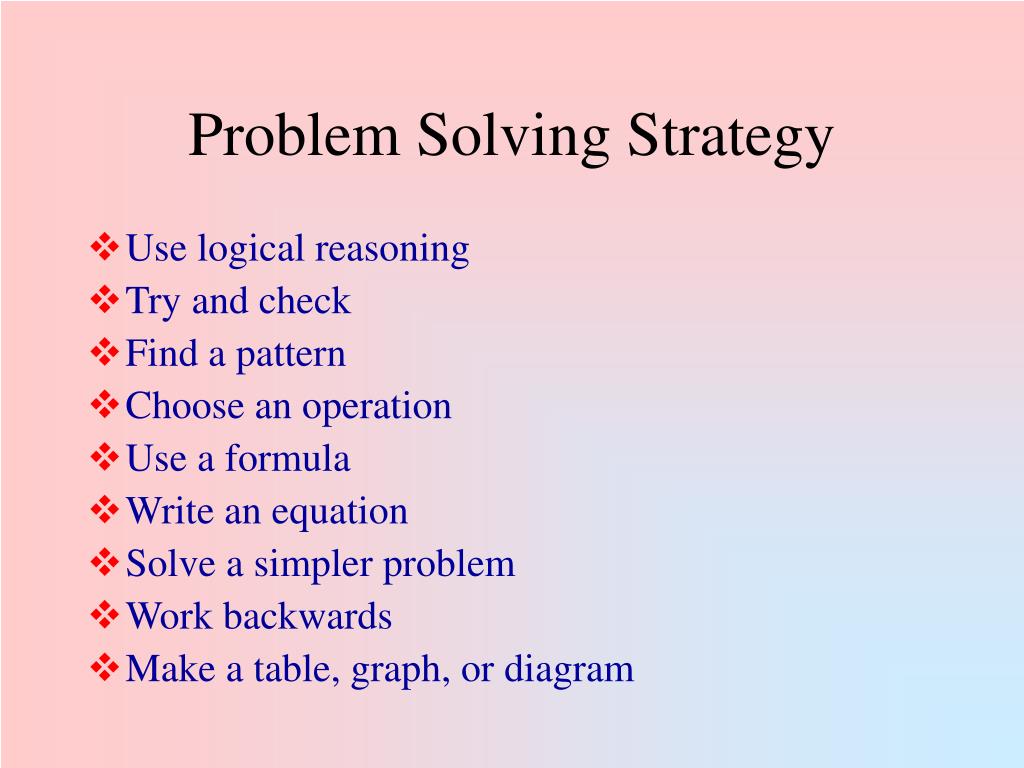 Problem Solving Strategy

❖ Use logical reasoning
❖ Try and check
❖ Find a pattern
❖ Choose an operation
❖ Use a formula
❖ Write an equation
❖ Solve a simpler problem
❖ Work backwards
❖ Make a table, graph, or diagram